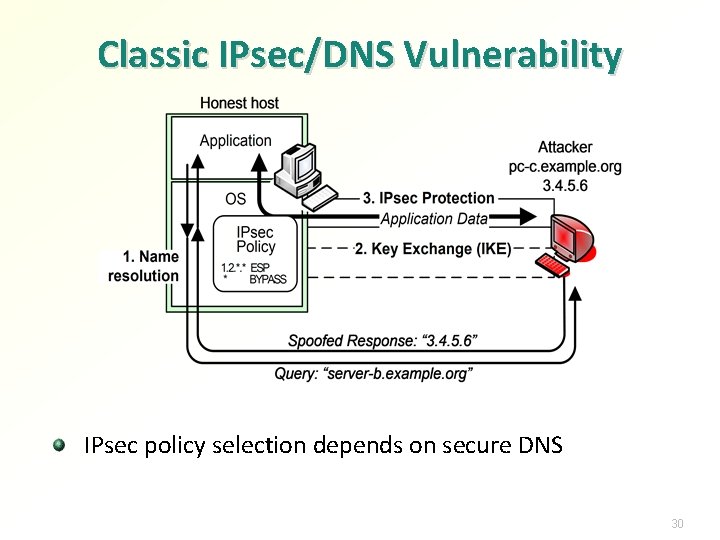 Classic IPsec/DNS Vulnerability

Honest host

Application

OS

IPsec Policy

1.2.*.* ESP
* BYPASS

1. Name resolution

Attacker
pc-c.example.org
3.4.5.6

3. IPsec Protection

Application Data

2. Key Exchange (IKE)

Spoofed Response: "3.4.5.6"

Query: "server-b.example.org"

IPsec policy selection depends on secure DNS

30